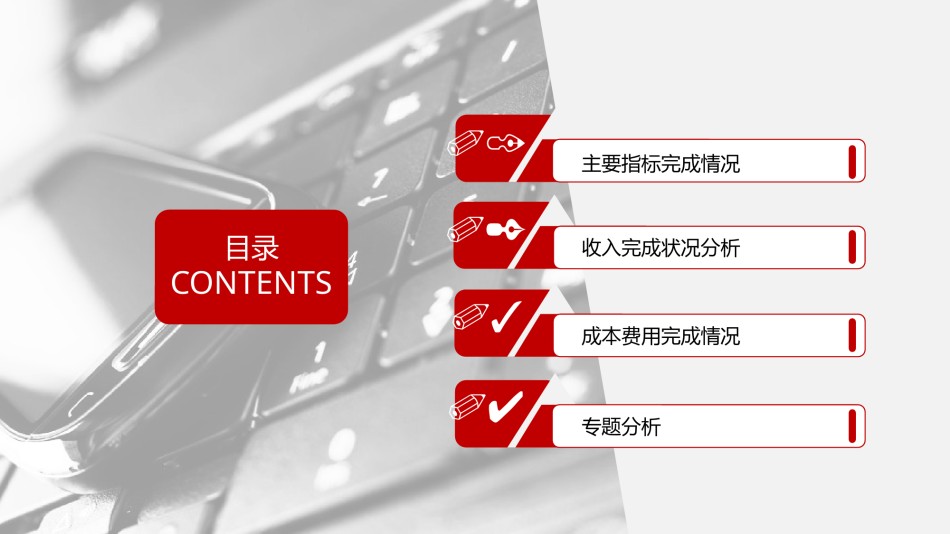 目录
CONTENTS

主要指标完成情况

收入完成状况分析

成本费用完成情况

专题分析